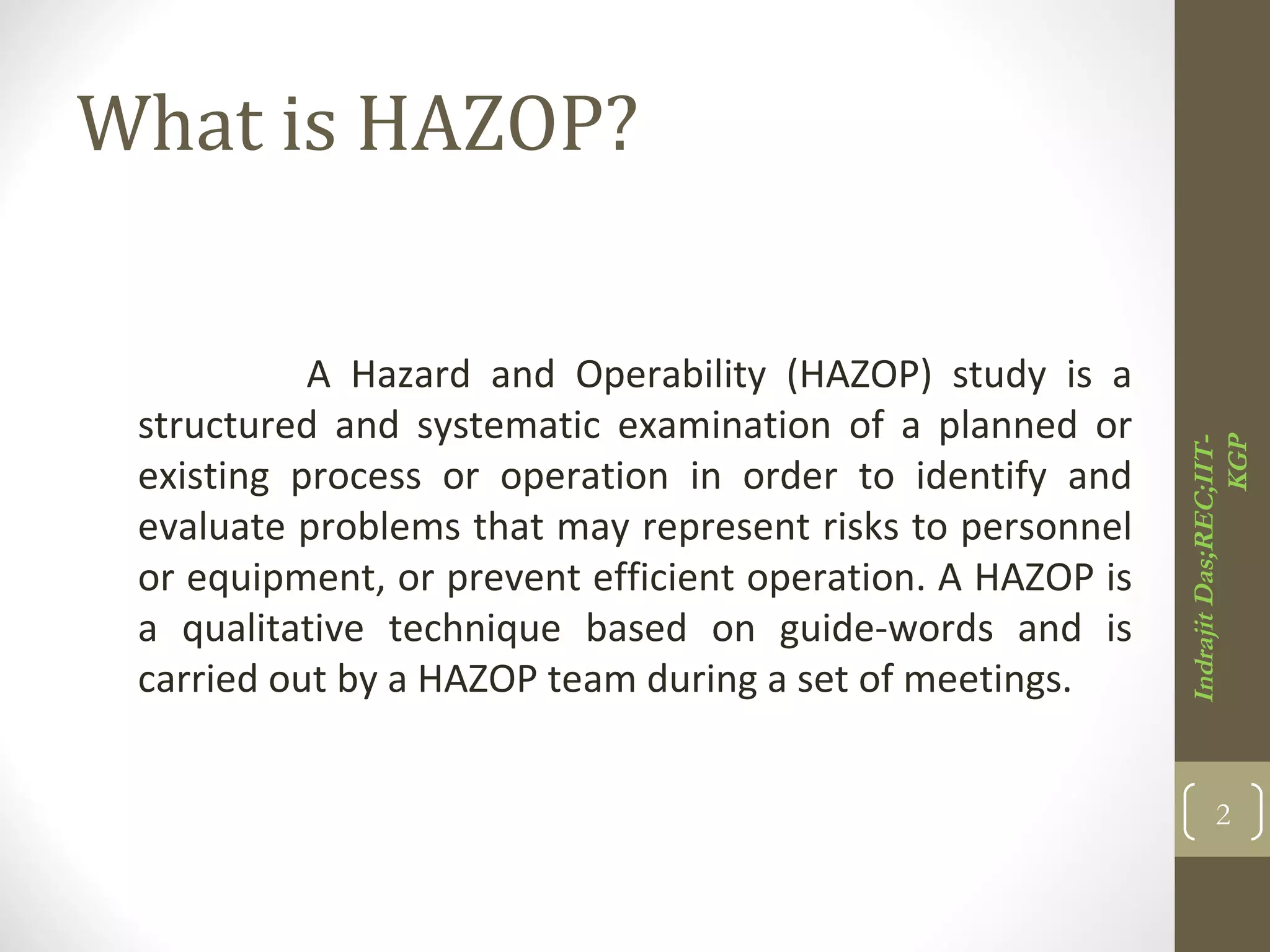 What is HAZOP?

A Hazard and Operability (HAZOP) study is a structured and systematic examination of a planned or existing process or operation in order to identify and evaluate problems that may represent risks to personnel or equipment, or prevent efficient operation. A HAZOP is a qualitative technique based on guide-words and is carried out by a HAZOP team during a set of meetings.

Indrajit Das;REC;IIT-KGP

2